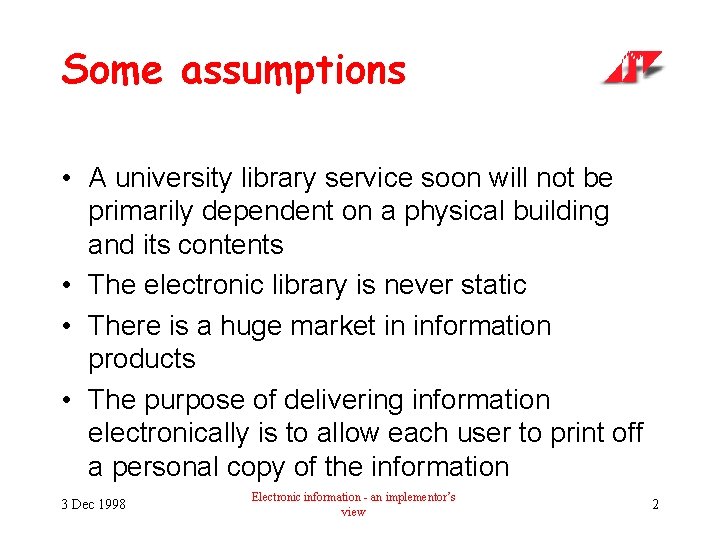 Some assumptions

• A university library service soon will not be primarily dependent on a physical building and its contents

• The electronic library is never static

• There is a huge market in information products

• The purpose of delivering information electronically is to allow each user to print off a personal copy of the information

3 Dec 1998

Electronic information - an implementor's view

2